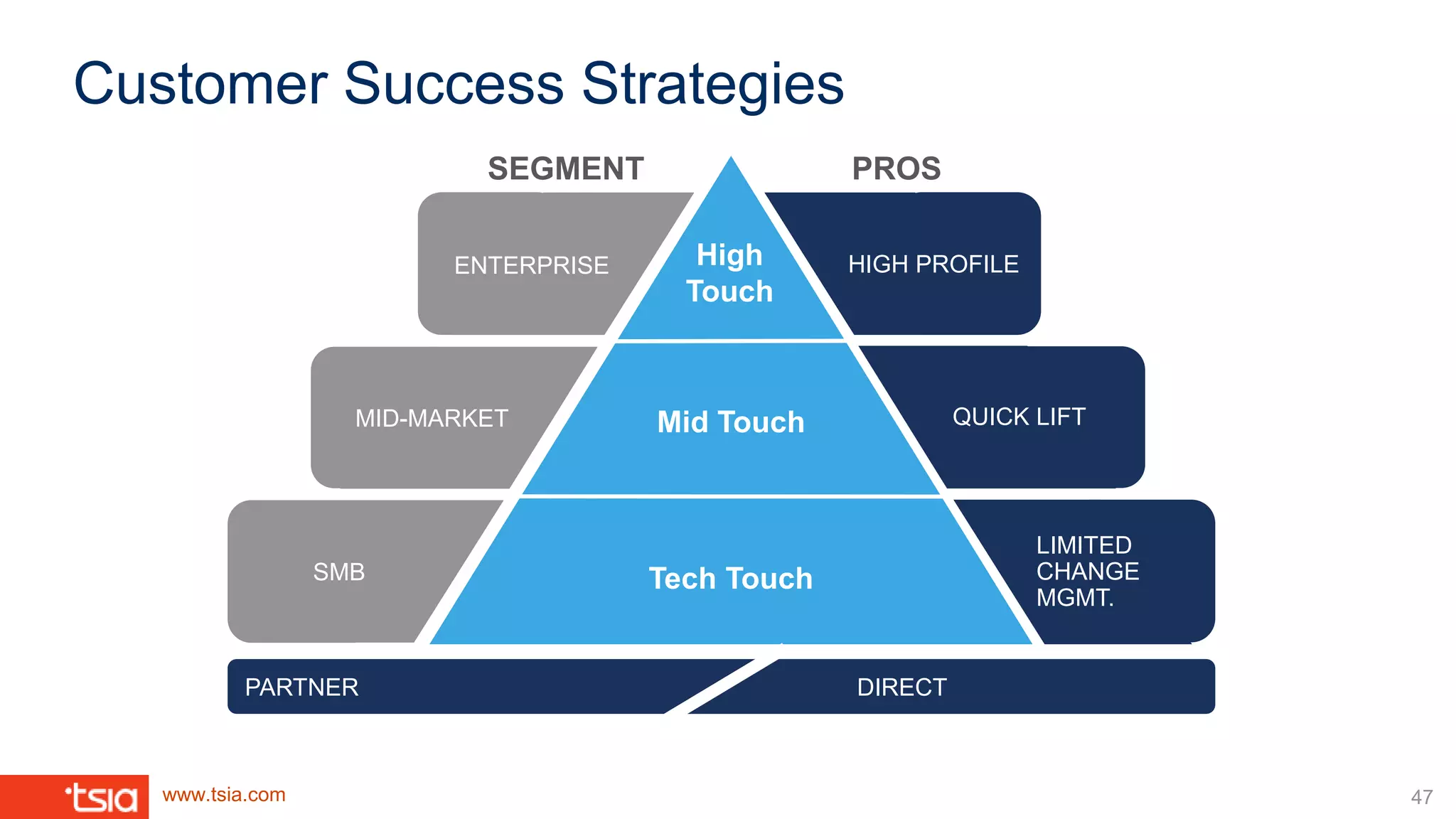 Customer Success Strategies

SEGMENT

PROS

ENTERPRISE

High Touch

HIGH PROFILE

MID-MARKET

Mid Touch

QUICK LIFT

SMB

Tech Touch

LIMITED CHANGE MGMT.

PARTNER

DIRECT

tsia

www.tsia.com

47